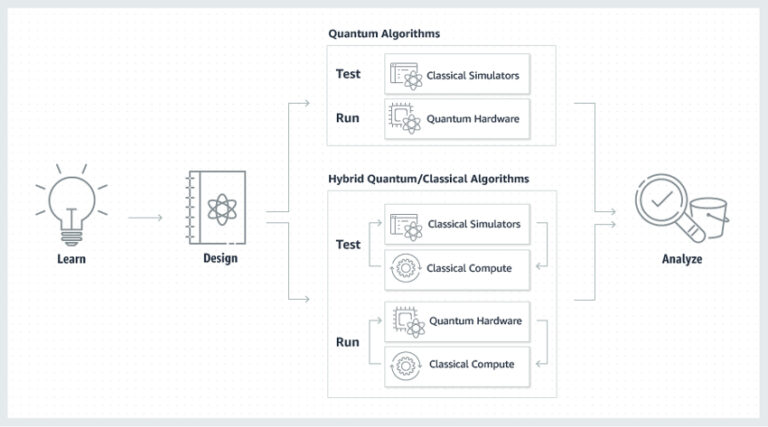 Learn

Design

Quantum Algorithms

Test

Classical Simulators

Run

Quantum Hardware

Hybrid Quantum/Classical Algorithms

Test

Classical Simulators

Classical Compute

Run

Quantum Hardware

Classical Compute

Analyze